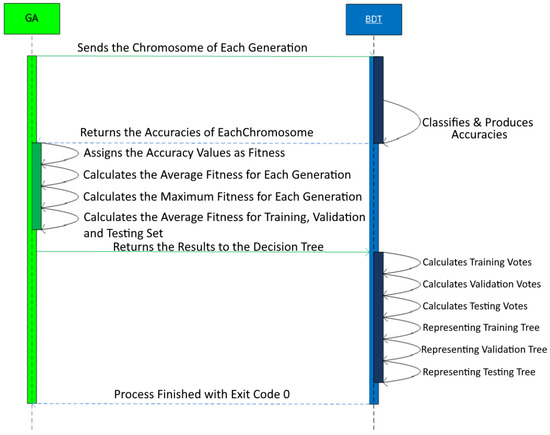 GA

BDT

Sends the Chromosome of Each Generation

Classifies & Produces Accuracies

Returns the Accuracies of EachChromosome

Assigns the Accuracy Values as Fitness

Calculates the Average Fitness for Each Generation

Calculates the Maximum Fitness for Each Generation

Calculates the Average Fitness for Training, Validation and Testing Set

Returns the Results to the Decision Tree

Calculates Training Votes

Calculates Validation Votes

Calculates Testing Votes

Representing Training Tree

Representing Validation Tree

Representing Testing Tree

Process Finished with Exit Code 0